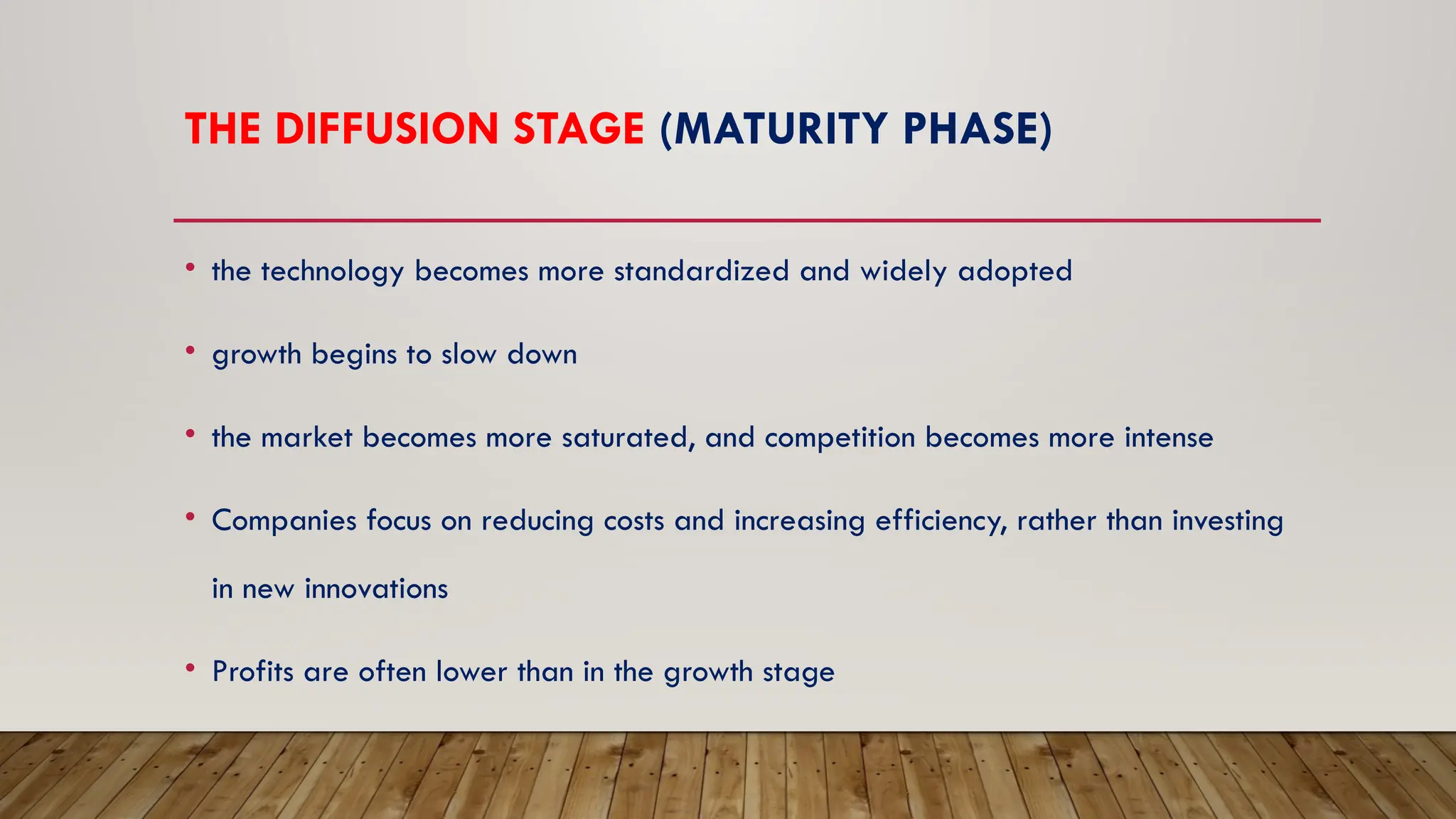 THE DIFFUSION STAGE (MATURITY PHASE)

• the technology becomes more standardized and widely adopted

• growth begins to slow down

• the market becomes more saturated, and competition becomes more intense

• Companies focus on reducing costs and increasing efficiency, rather than investing in new innovations

• Profits are often lower than in the growth stage